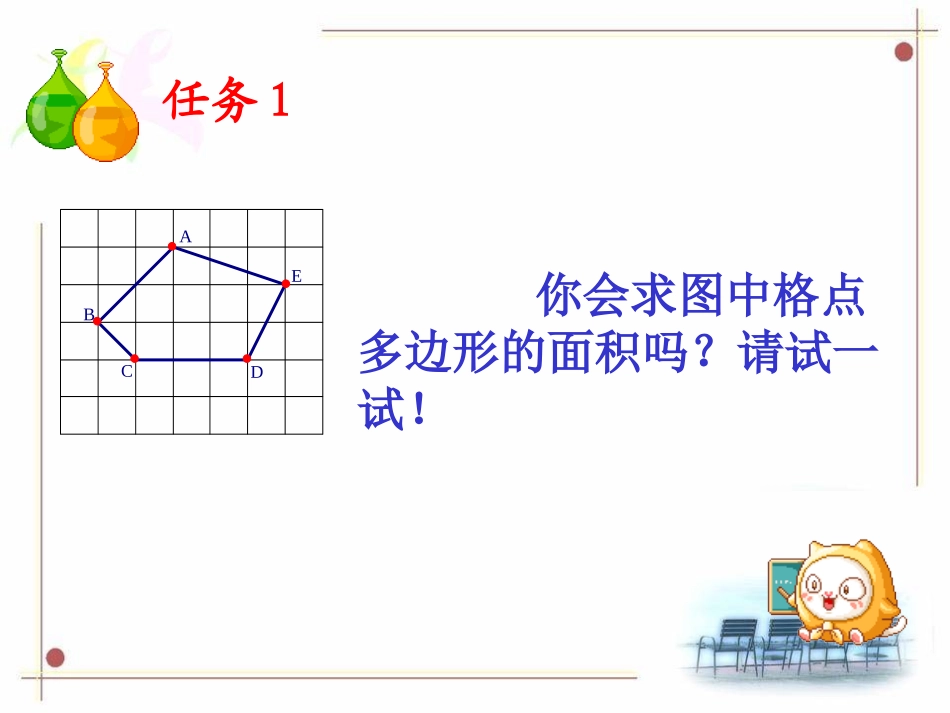 任务 1

A
E
B
C
D

你会求图中格点多边形的面积吗？请试一试！